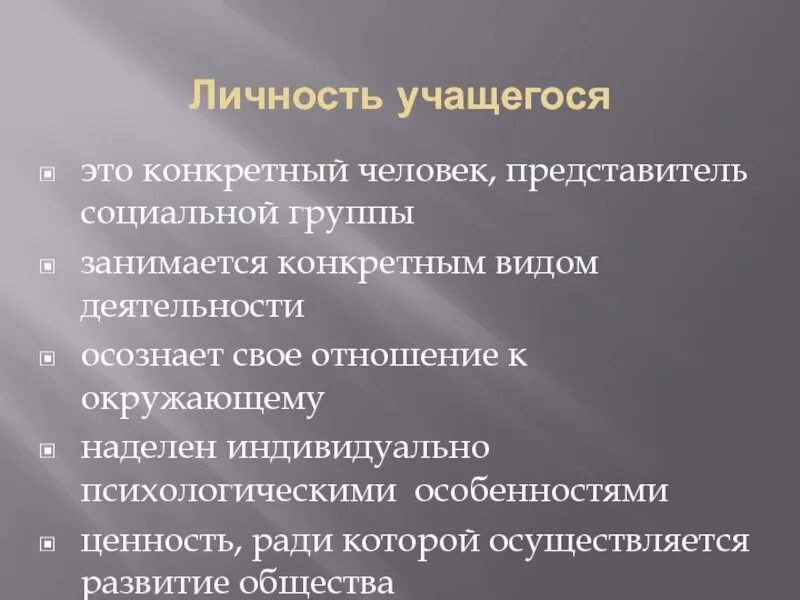 Личность учащегося

это конкретный человек, представитель социальной группы

занимается конкретным видом деятельности

осознает свое отношение к окружающему

наделен индивидуально психологическими особенностями

ценность, ради которой осуществляется развитие общества